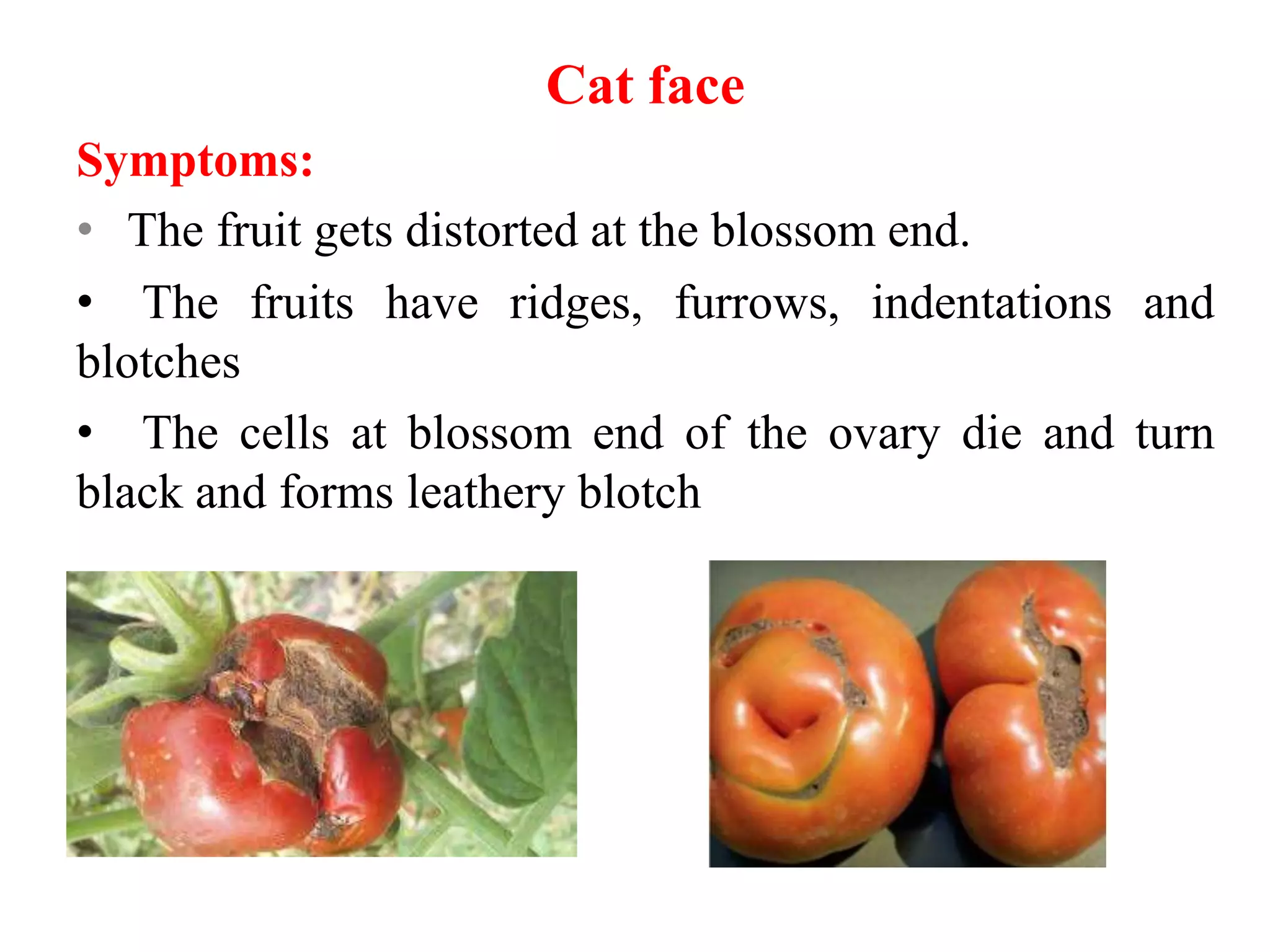 Cat face

Symptoms:

• The fruit gets distorted at the blossom end.

• The fruits have ridges, furrows, indentations and blotches

• The cells at blossom end of the ovary die and turn black and forms leathery blotch